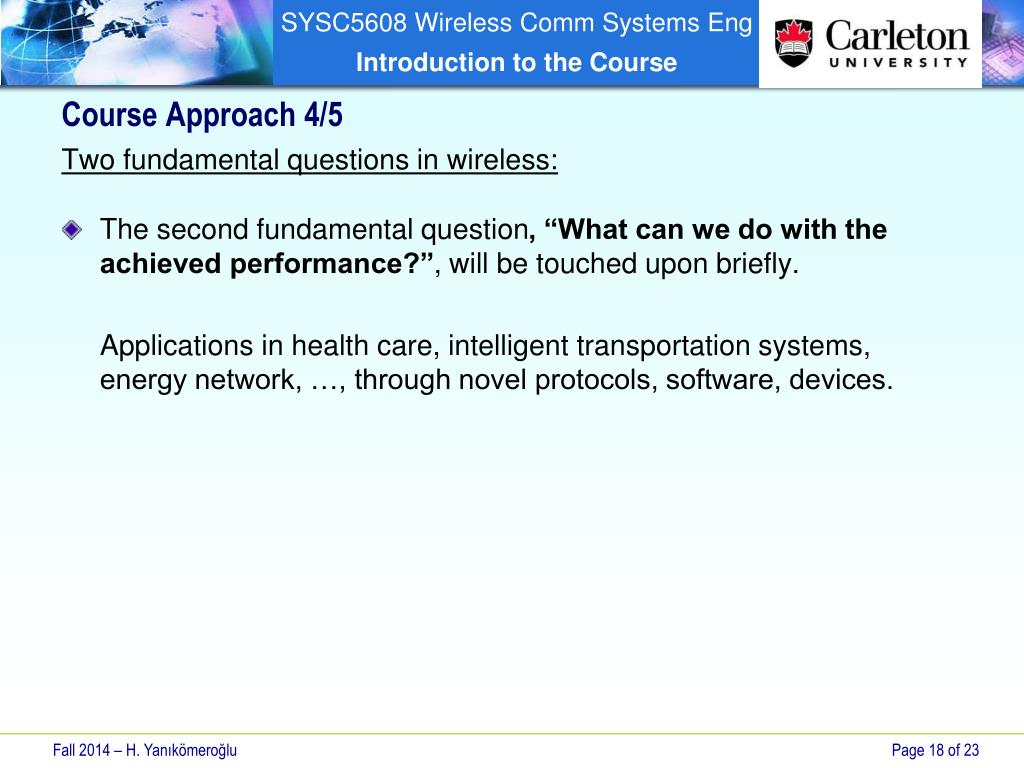 SYSC5608 Wireless Comm Systems Eng
Introduction to the Course

Carleton
UNIVERSITY

Course Approach 4/5

Two fundamental questions in wireless:

The second fundamental question, “What can we do with the achieved performance?”, will be touched upon briefly.

Applications in health care, intelligent transportation systems, energy network, …, through novel protocols, software, devices.

Fall 2014 – H. Yanıkömeroğlu

Page 18 of 23